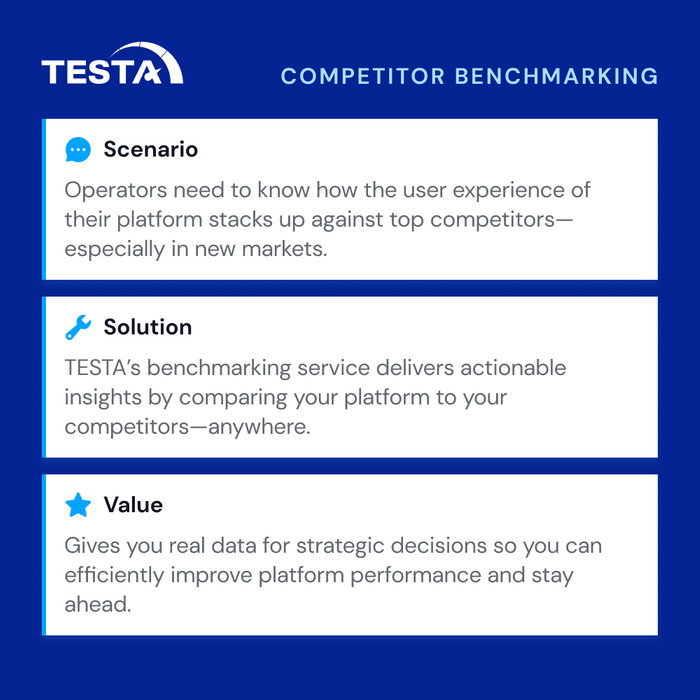 TESTA

COMPETITOR BENCHMARKING

Scenario

Operators need to know how the user experience of their platform stacks up against top competitors—especially in new markets.

Solution

TESTA's benchmarking service delivers actionable insights by comparing your platform to your competitors—anywhere.

Value

Gives you real data for strategic decisions so you can efficiently improve platform performance and stay ahead.